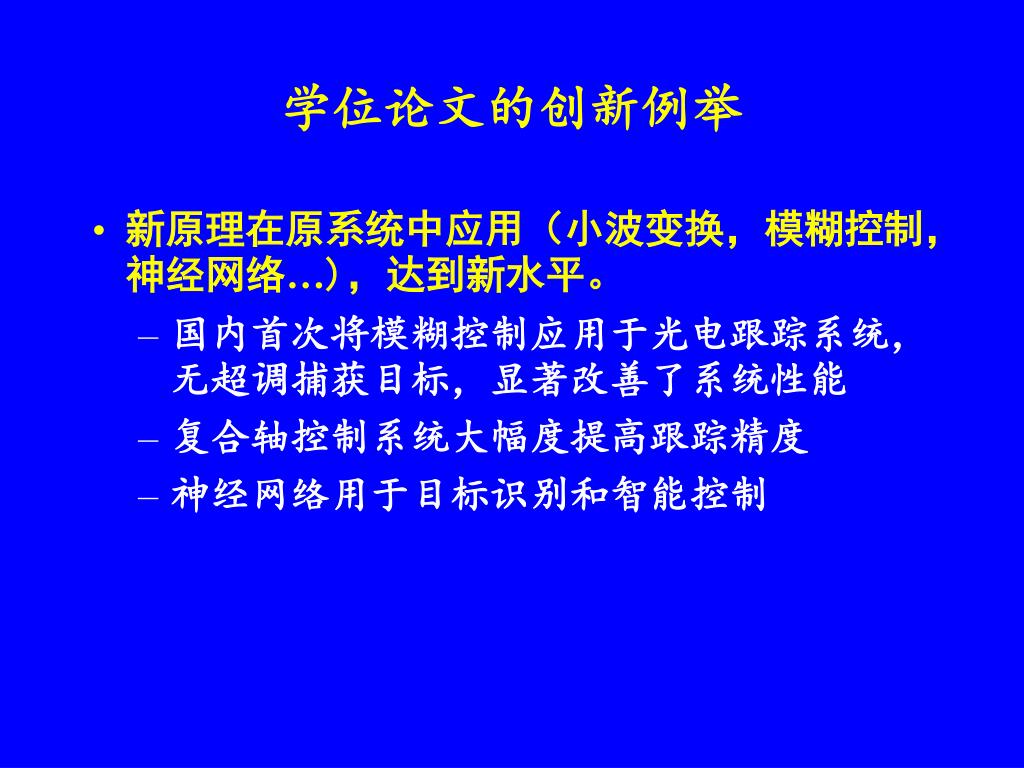 学位论文的创新例举

• 新原理在原系统中应用（小波变换，模糊控制，神经网络…），达到新水平。
– 国内首次将模糊控制应用于光电跟踪系统，无超调捕获目标，显著改善了系统性能
– 复合轴控制系统大幅度提高跟踪精度
– 神经网络用于目标识别和智能控制